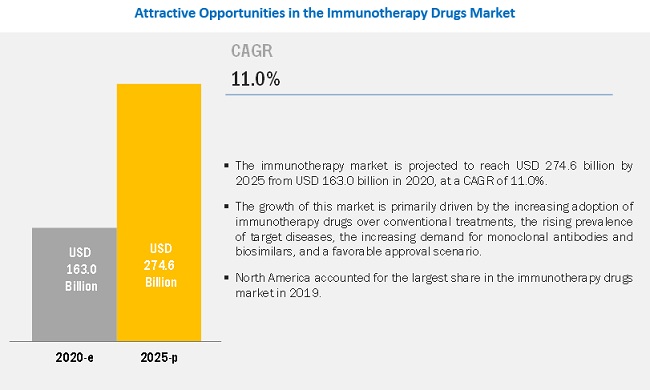 Attractive Opportunities in the Immunotherapy Drugs Market

CAGR

11.0%

USD 163.0 Billion

USD 274.6 Billion

2020-e

2025-p

▪ The immunotherapy market is projected to reach USD 274.6 billion by 2025 from USD 163.0 billion in 2020, at a CAGR of 11.0%.

▪ The growth of this market is primarily driven by the increasing adoption of immunotherapy drugs over conventional treatments, the rising prevalence of target diseases, the increasing demand for monoclonal antibodies and biosimilars, and a favorable approval scenario.

▪ North America accounted for the largest share in the immunotherapy drugs market in 2019.